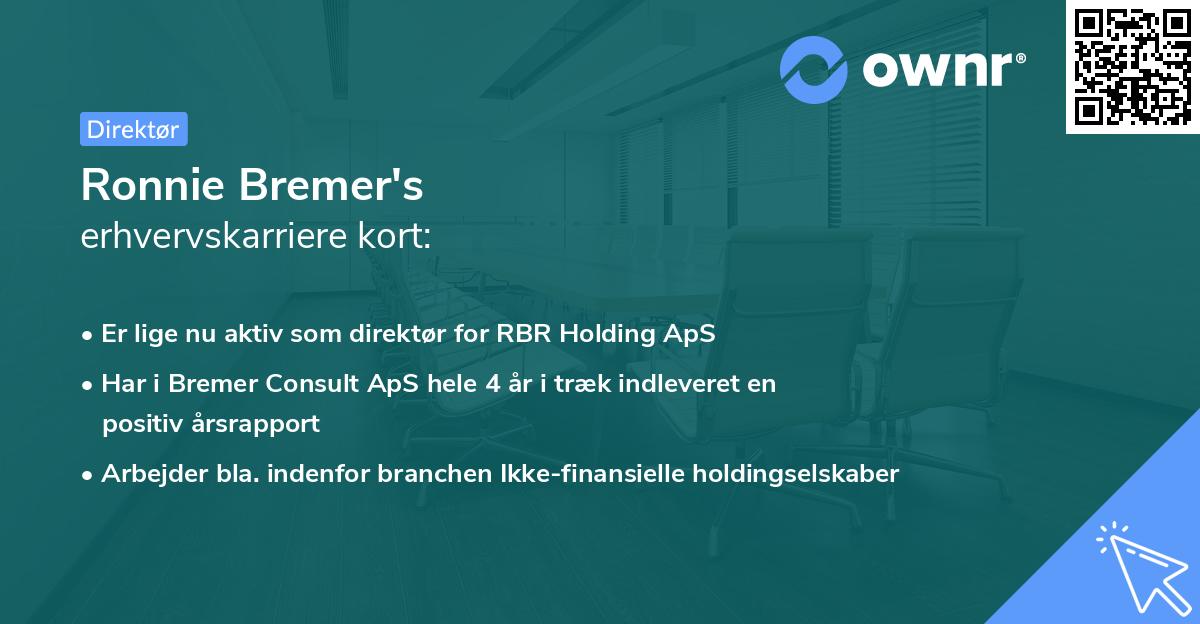 ownr®

Direktør

Ronnie Bremer's
erhvervskarriere kort:

• Er lige nu aktiv som direktør for RBR Holding ApS
• Har i Bremer Consult ApS hele 4 år i træk indleveret en positiv årsrapport
• Arbejder bla. indenfor branchen Ikke-finansielle holdingselskaber